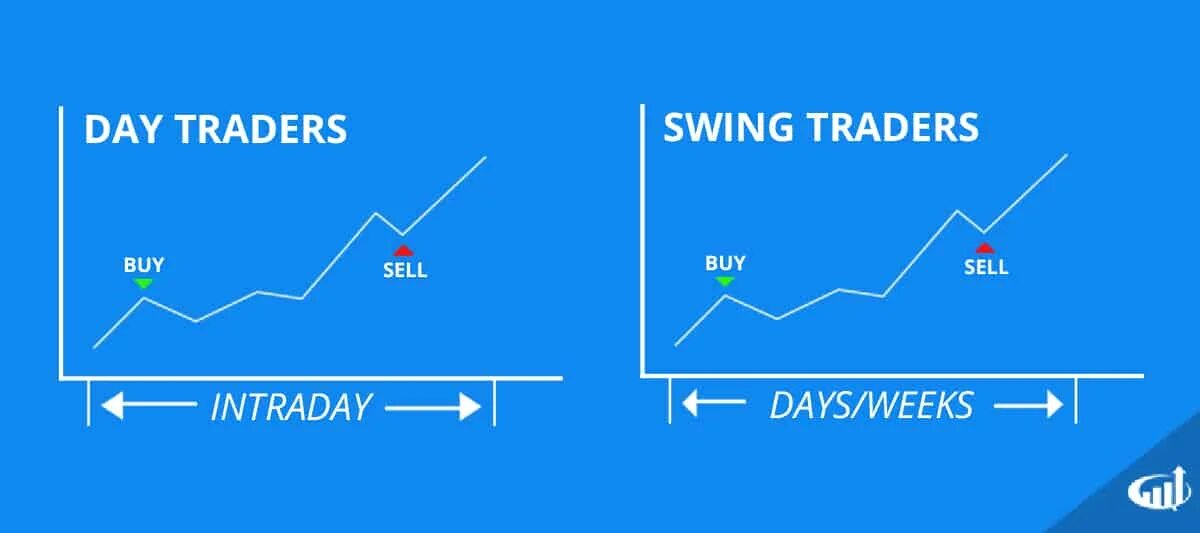 DAY TRADERS

BUY

SELL

INTRADAY

SWING TRADERS

BUY

SELL

DAYS/WEEKS